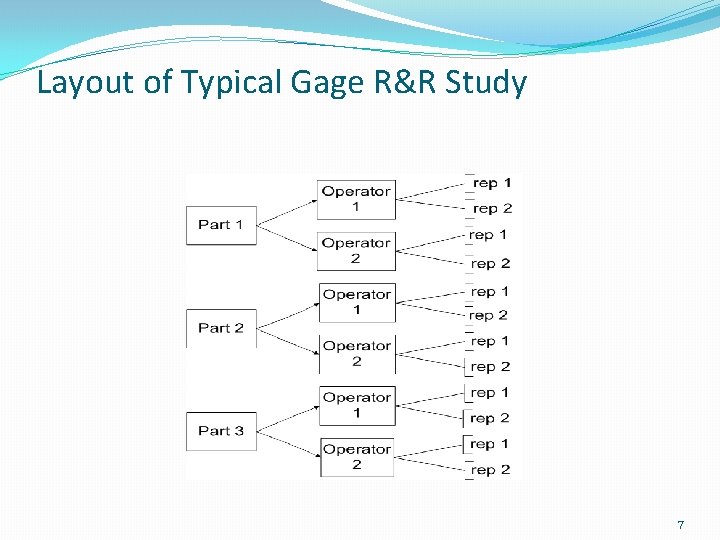 Layout of Typical Gage R&R Study

Part 1
Operator 1
rep 1
rep 2
Operator 2
rep 1
rep 2

Part 2
Operator 1
rep 1
rep 2
Operator 2
rep 1
rep 2

Part 3
Operator 1
rep 1
rep 2
Operator 2
rep 1
rep 2

7